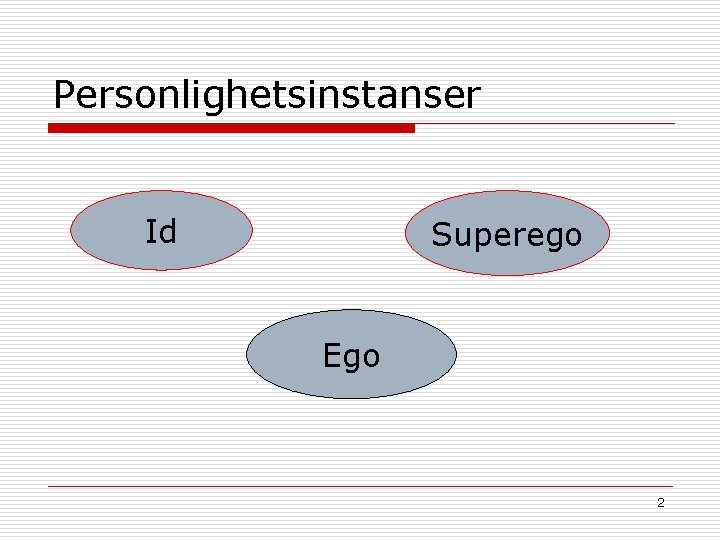 Personlighetsinstanser

Id

Superego

Ego

2